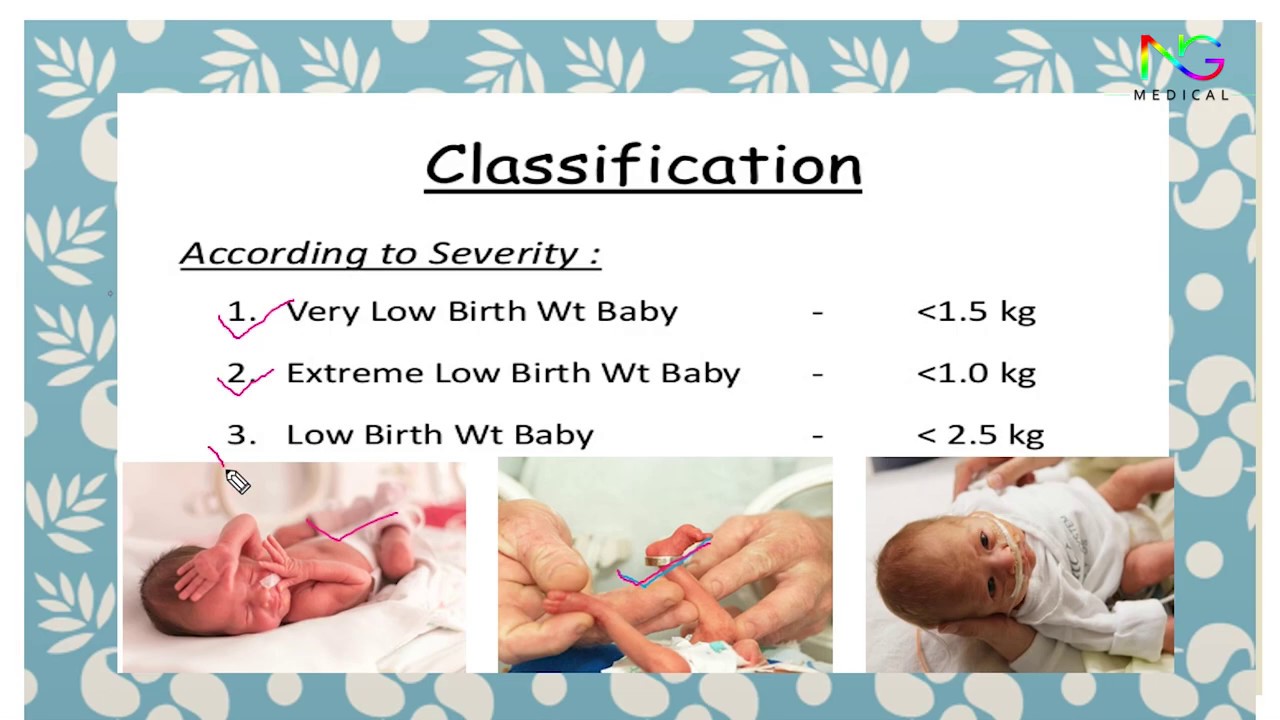 NG
MEDICAL

Classification

According to Severity :

1. Very Low Birth Wt Baby - <1.5 kg

2. Extreme Low Birth Wt Baby - <1.0 kg

3. Low Birth Wt Baby - < 2.5 kg